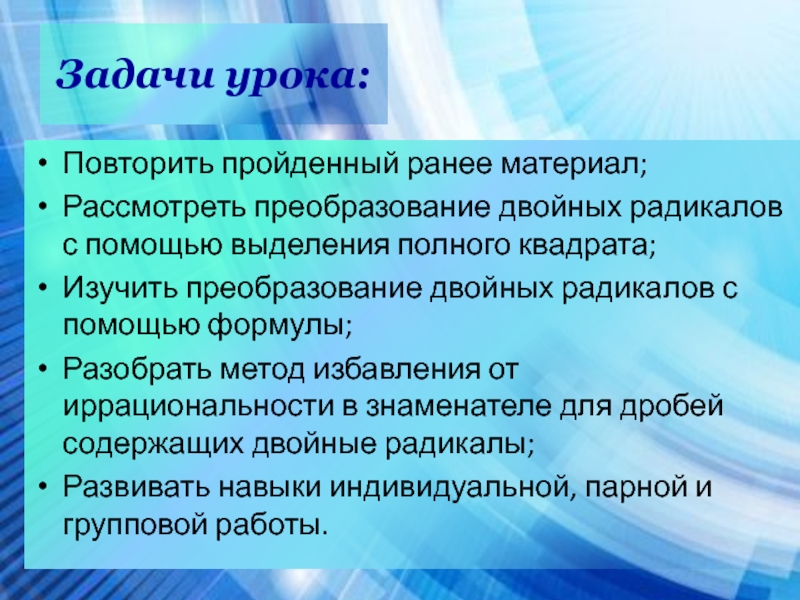 Задачи урока:

• Повторить пройденный ранее материал;
• Рассмотреть преобразование двойных радикалов с помощью выделения полного квадрата;
• Изучить преобразование двойных радикалов с помощью формулы;
• Разобрать метод избавления от иррациональности в знаменателе для дробей содержащих двойные радикалы;
• Развивать навыки индивидуальной, парной и групповой работы.